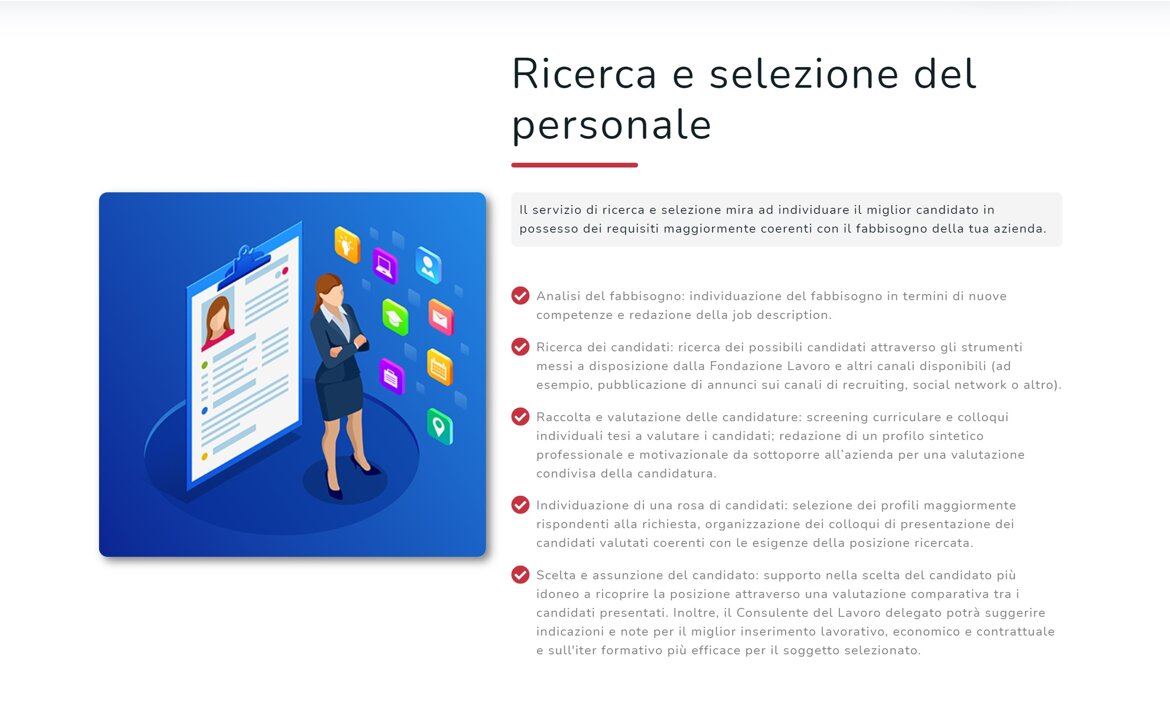 Ricerca e selezione del personale

Il servizio di ricerca e selezione mira ad individuare il miglior candidato in possesso dei requisiti maggiormente coerenti con il fabbisogno della tua azienda.

Analisi del fabbisogno: individuazione del fabbisogno in termini di nuove competenze e redazione della job description.

Ricerca dei candidati: ricerca dei possibili candidati attraverso gli strumenti messi a disposizione dalla Fondazione Lavoro e altri canali disponibili (ad esempio, pubblicazione di annunci sui canali di recruiting, social network o altro).

Raccolta e valutazione delle candidature: screening curriculare e colloqui individuali tesi a valutare i candidati; redazione di un profilo sintetico professionale e motivazionale da sottoporre all'azienda per una valutazione condivisa della candidatura.

Individuazione di una rosa di candidati: selezione dei profili maggiormente rispondenti alla richiesta, organizzazione dei colloqui di presentazione dei candidati valutati coerenti con le esigenze della posizione ricercata.

Scelta e assunzione del candidato: supporto nella scelta del candidato più idoneo a ricoprire la posizione attraverso una valutazione comparativa tra i candidati presentati. Inoltre, il Consulente del Lavoro delegato potrà suggerire indicazioni e note per il miglior inserimento lavorativo, economico e contrattuale e sull'iter formativo più efficace per il soggetto selezionato.